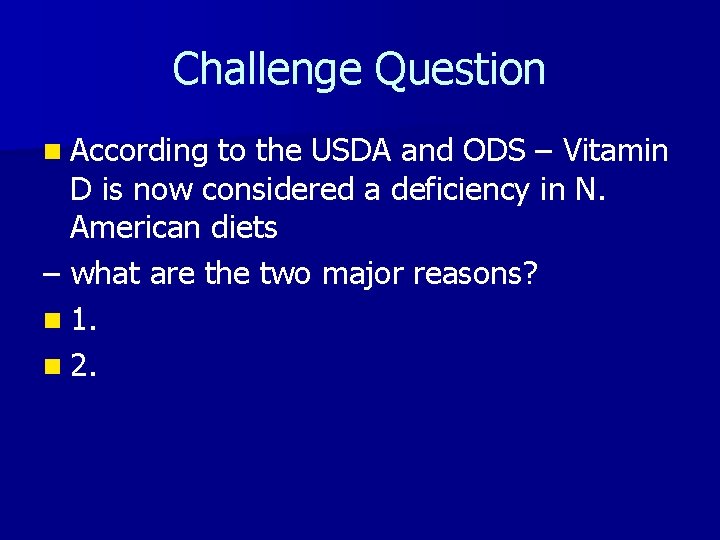 Challenge Question

According to the USDA and ODS – Vitamin D is now considered a deficiency in N. American diets

– what are the two major reasons?

1.

2.